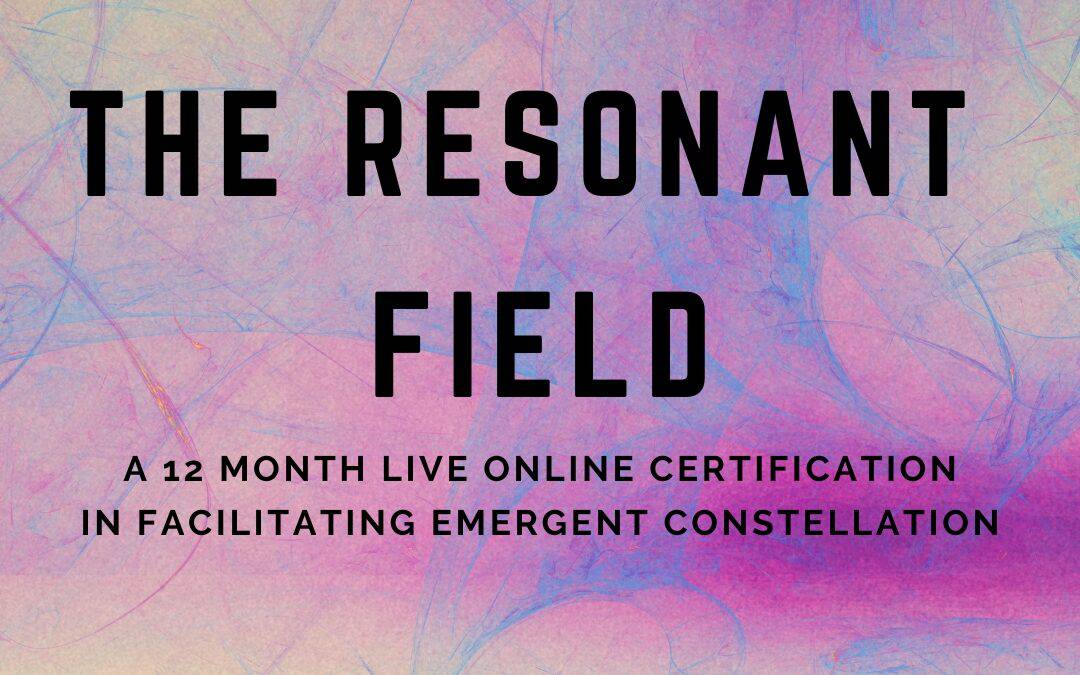 THE RESONANT FIELD

A 12 MONTH LIVE ONLINE CERTIFICATION IN FACILITATING EMERGENT CONSTELLATION